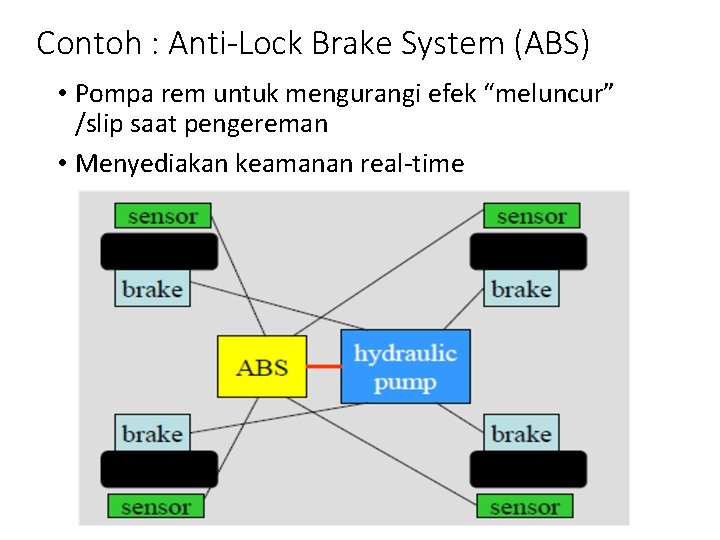 Contoh : Anti-Lock Brake System (ABS)

• Pompa rem untuk mengurangi efek “meluncur” /slip saat pengereman

• Menyediakan keamanan real-time

sensor

brake

sensor

brake

ABS

hydraulic pump

brake

sensor

brake

sensor